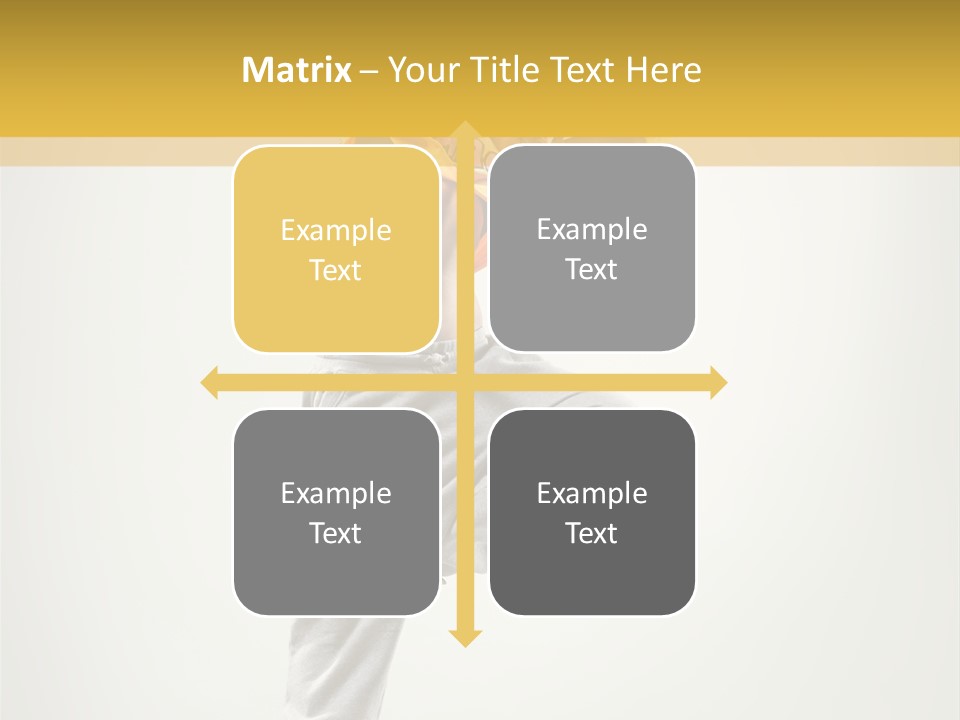 Matrix – Your Title Text Here

Example Text

Example Text

Example Text

Example Text